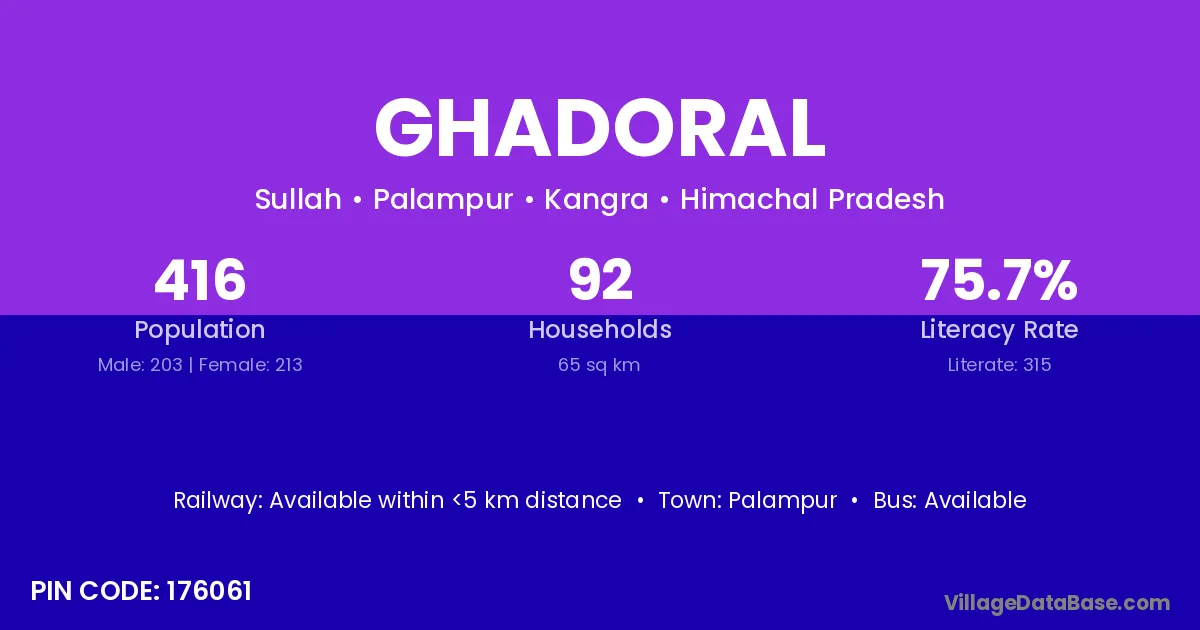 GHADORAL

Sullah • Palampur • Kangra • Himachal Pradesh

416
Population
Male: 203 | Female: 213

92
Households
65 sq km

75.7%
Literacy Rate
Literate: 315

Railway: Available within <5 km distance • Town: Palampur • Bus: Available

PIN CODE: 176061

VillageDataBase.com